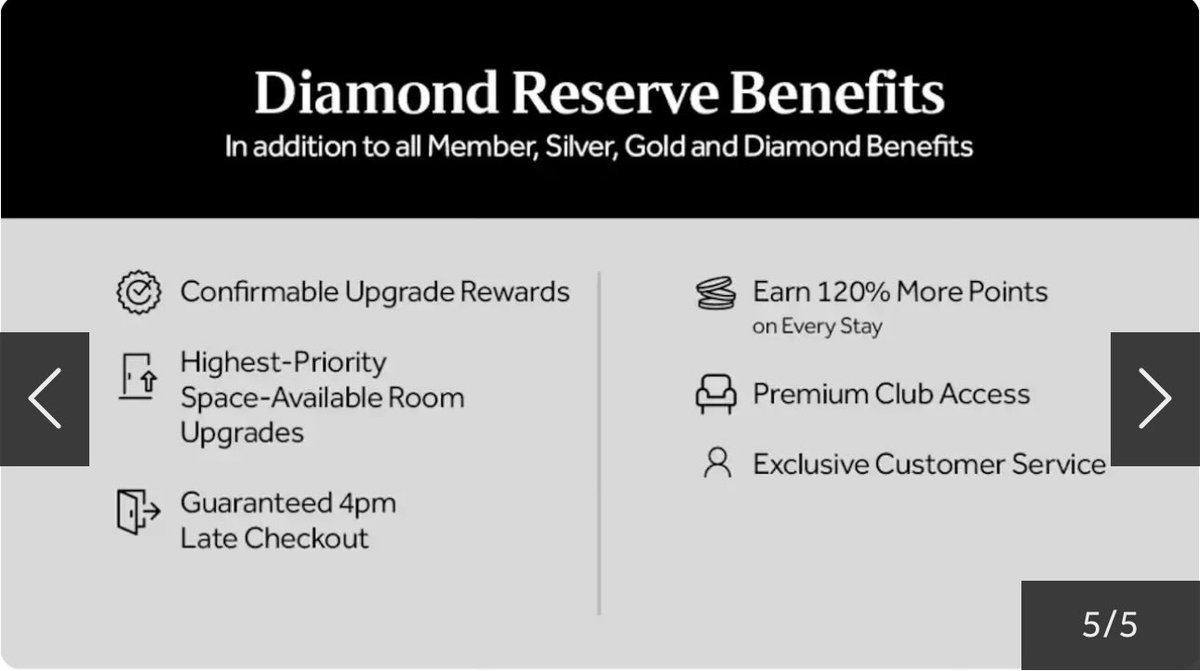 Diamond Reserve Benefits
In addition to all Member, Silver, Gold and Diamond Benefits

Confirmable Upgrade Rewards

Highest-Priority Space-Available Room Upgrades

Guaranteed 4pm Late Checkout

Earn 120% More Points on Every Stay

Premium Club Access

Exclusive Customer Service

5/5